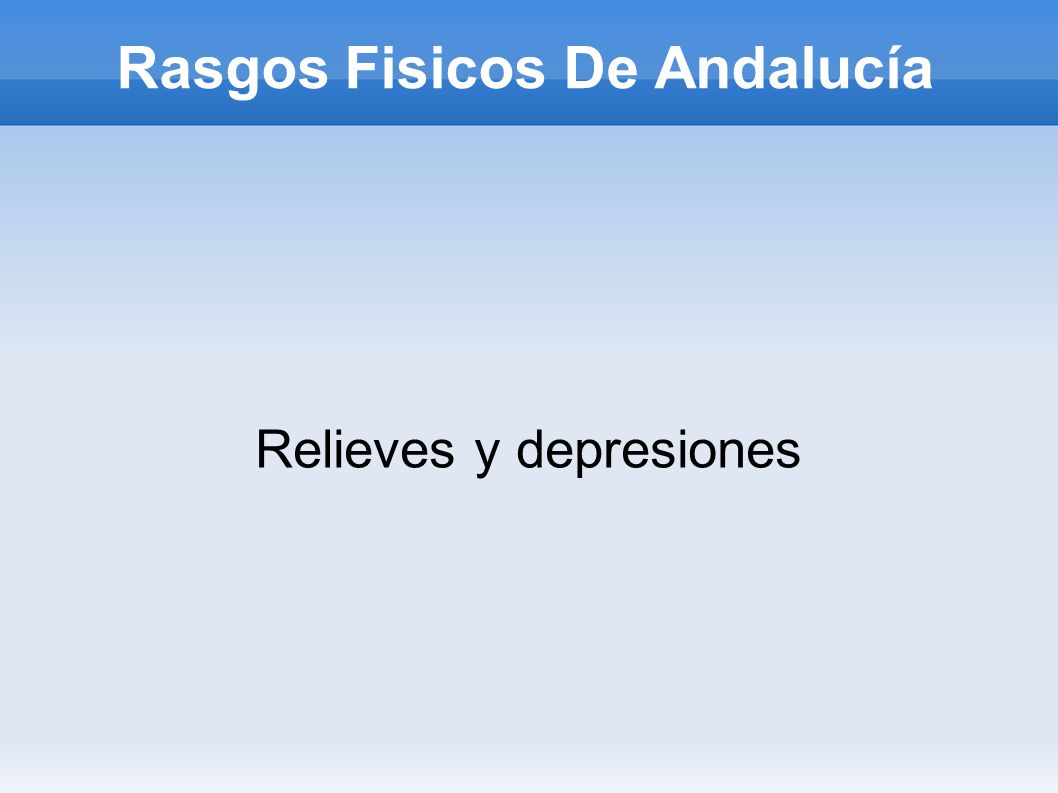 Rasgos Fisicos De Andalucía

Relieves y depresiones